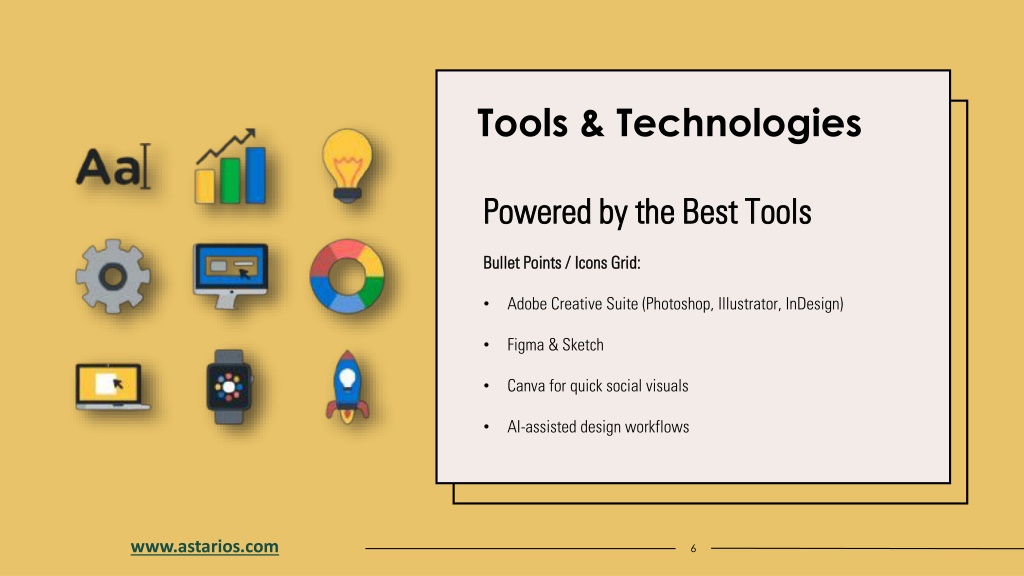 Aa

Tools & Technologies

Powered by the Best Tools

Bullet Points / Icons Grid:

• Adobe Creative Suite (Photoshop, Illustrator, InDesign)

• Figma & Sketch

• Canva for quick social visuals

• AI-assisted design workflows

www.astarios.com

6